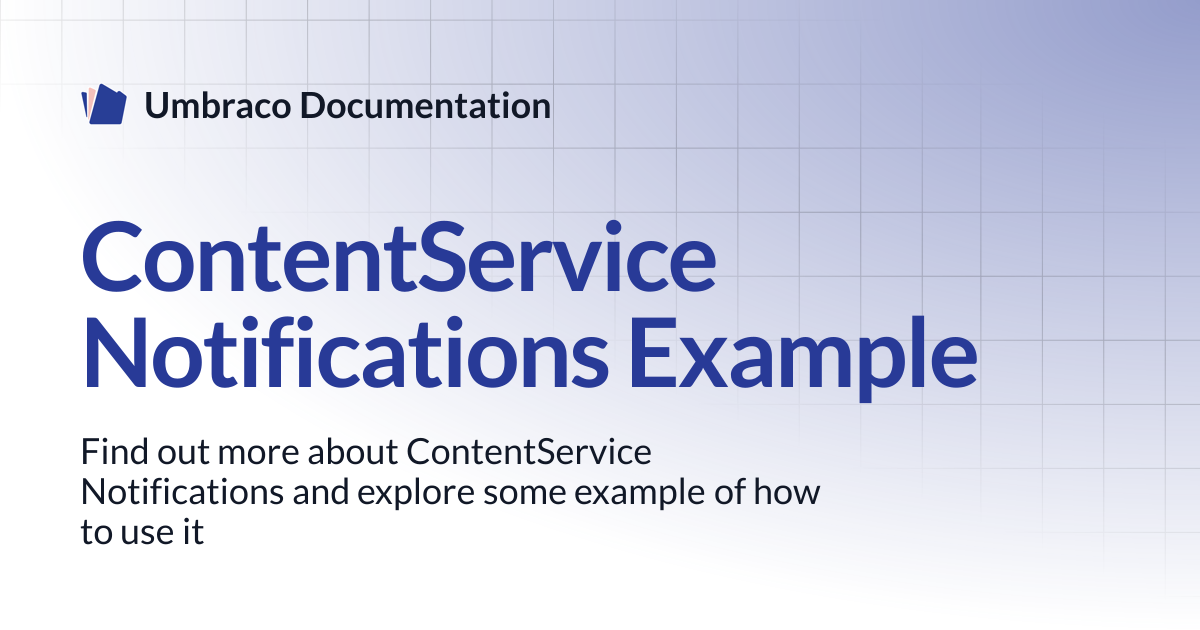 Umbraco Documentation

ContentService Notifications Example

Find out more about ContentService Notifications and explore some example of how to use it